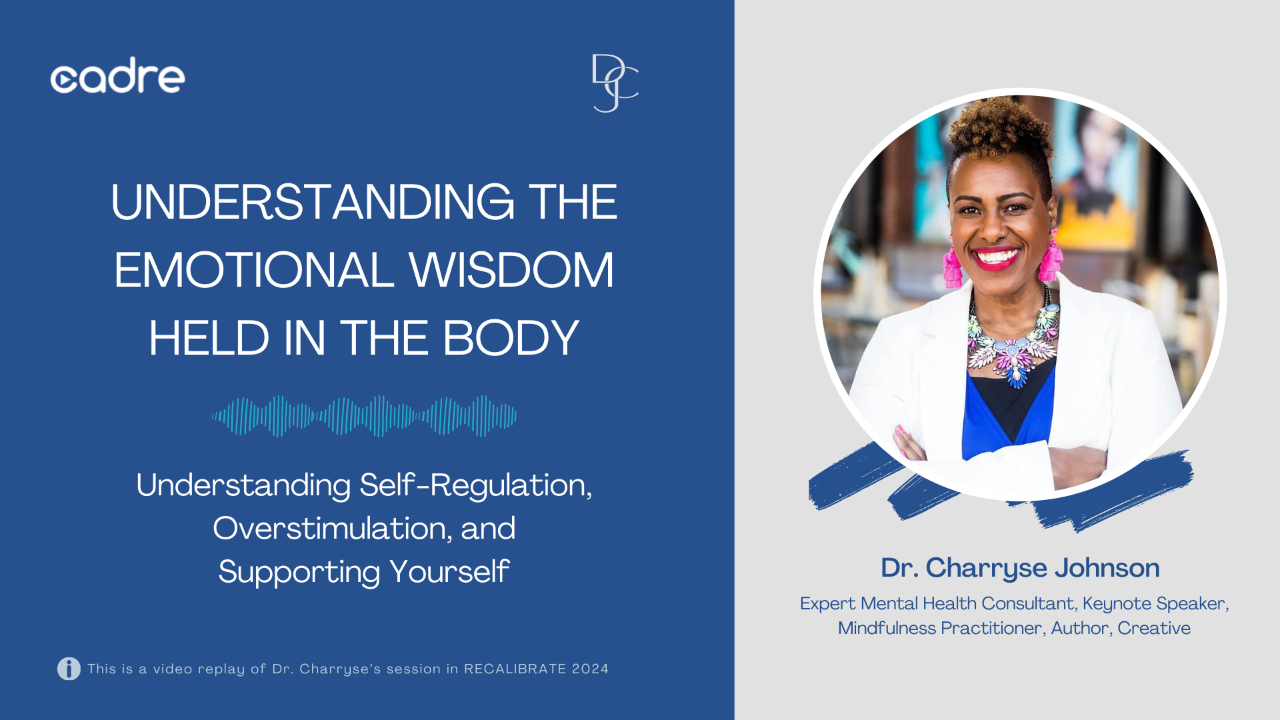 cadre

DCJ

UNDERSTANDING THE EMOTIONAL WISDOM HELD IN THE BODY

Understanding Self-Regulation, Overstimulation, and Supporting Yourself

This is a video replay of Dr. Charryse's session in RECALIBRATE 2024

Dr. Charryse Johnson

Expert Mental Health Consultant, Keynote Speaker, Mindfulness Practitioner, Author, Creative